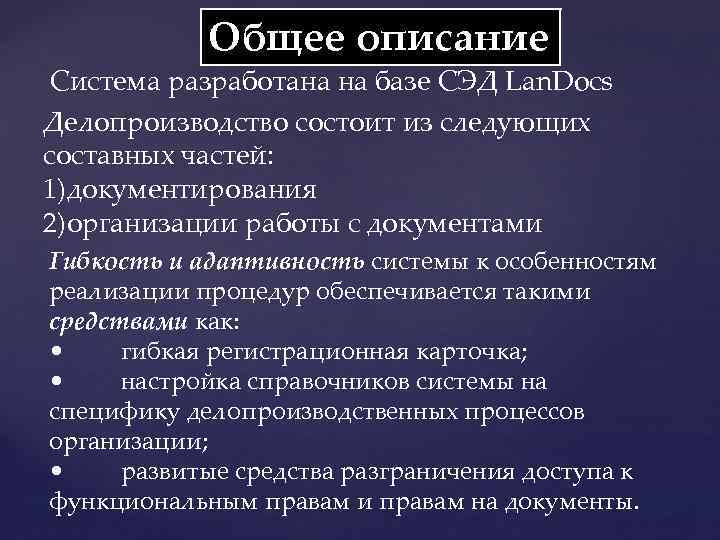 Общее описание

Система разработана на базе СЭД LanDocs

Делопроизводство состоит из следующих составных частей:
1)документирования
2)организации работы с документами

Гибкость и адаптивность системы к особенностям реализации процедур обеспечивается такими средствами как:
• гибкая регистрационная карточка;
• настройка справочников системы на специфику делопроизводственных процессов организации;
• развитые средства разграничения доступа к функциональным правам и правам на документы.